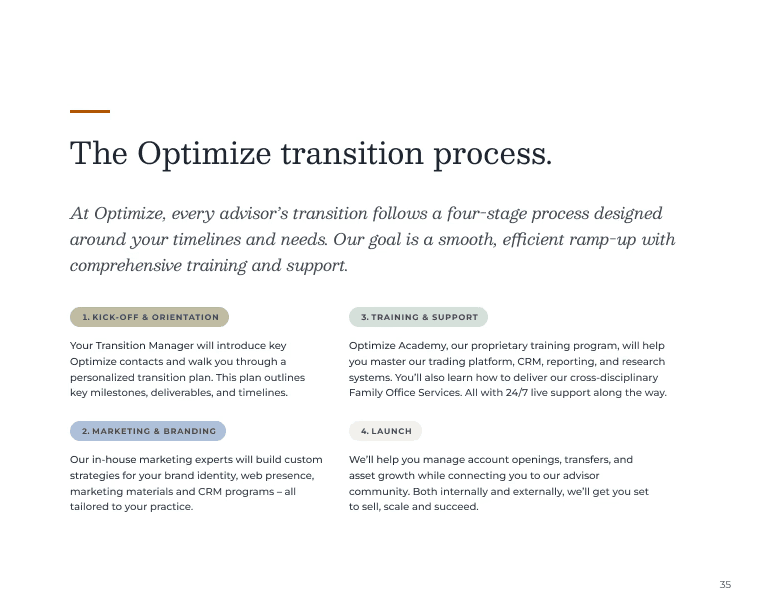 The Optimize transition process.

At Optimize, every advisor's transition follows a four-stage process designed around your timelines and needs. Our goal is a smooth, efficient ramp-up with comprehensive training and support.

1. KICK-OFF & ORIENTATION

Your Transition Manager will introduce key Optimize contacts and walk you through a personalized transition plan. This plan outlines key milestones, deliverables, and timelines.

2. MARKETING & BRANDING

Our in-house marketing experts will build custom strategies for your brand identity, web presence, marketing materials and CRM programs – all tailored to your practice.

3. TRAINING & SUPPORT

Optimize Academy, our proprietary training program, will help you master our trading platform, CRM, reporting, and research systems. You'll also learn how to deliver our cross-disciplinary Family Office Services. All with 24/7 live support along the way.

4. LAUNCH

We'll help you manage account openings, transfers, and asset growth while connecting you to our advisor community. Both internally and externally, we'll get you set to sell, scale and succeed.

35